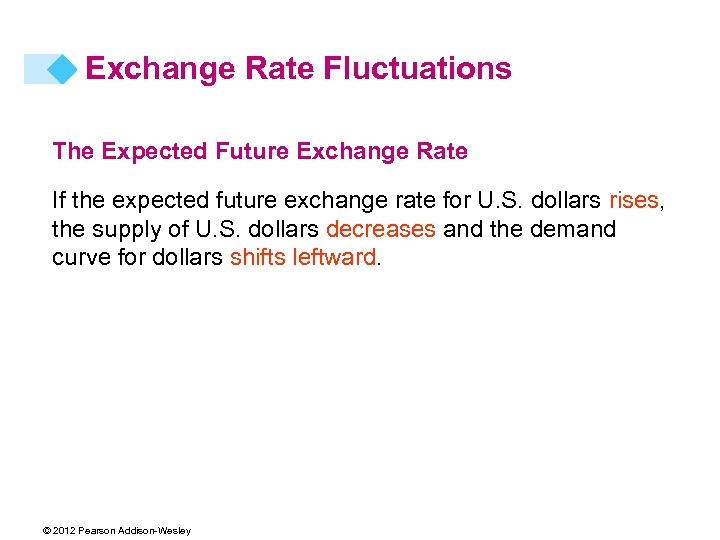 Exchange Rate Fluctuations

The Expected Future Exchange Rate

If the expected future exchange rate for U.S. dollars rises, the supply of U.S. dollars decreases and the demand curve for dollars shifts leftward.

© 2012 Pearson Addison-Wesley